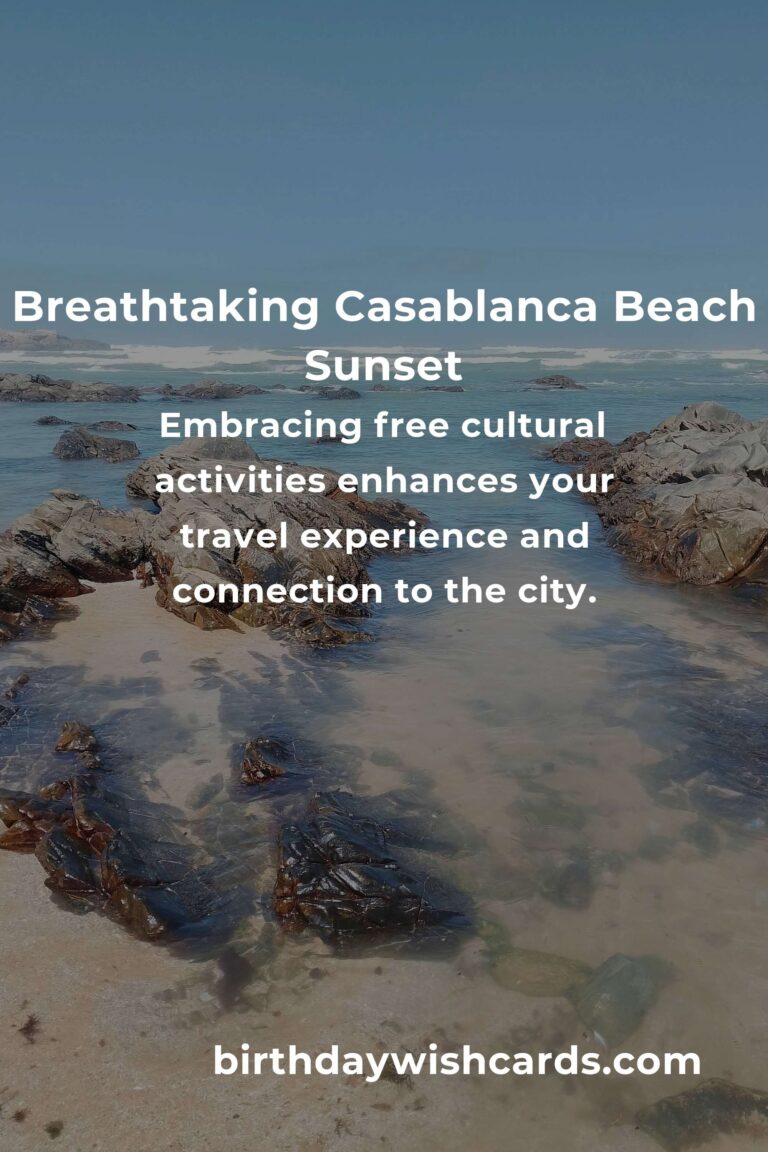 Breathtaking Casablanca Beach Sunset

Embracing free cultural activities enhances your travel experience and connection to the city.

birthdaywishcards.com